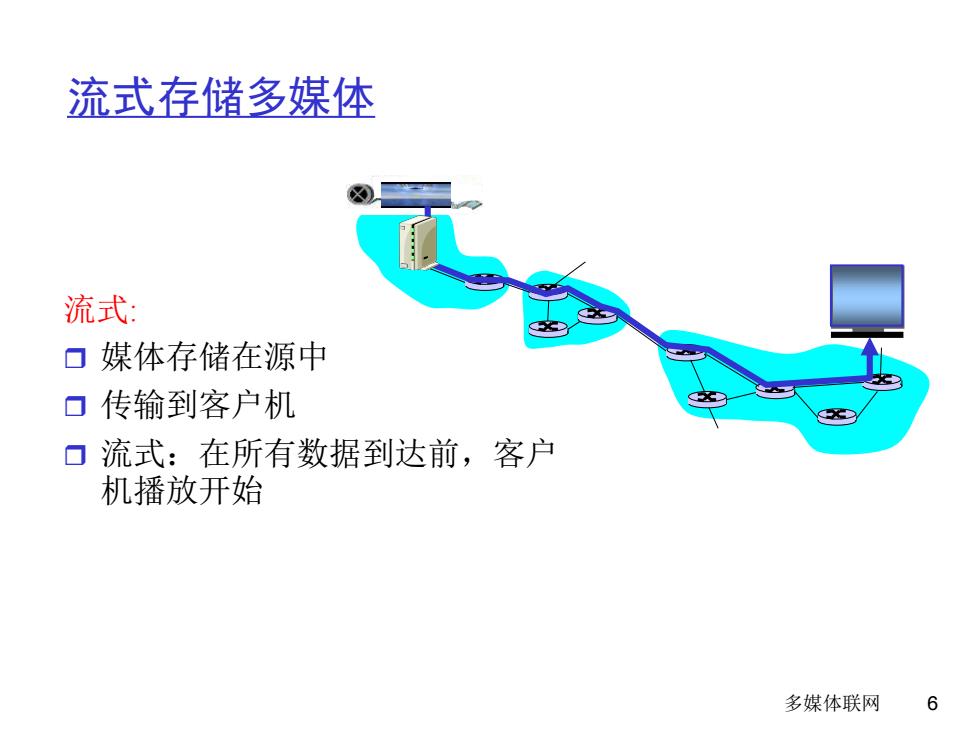 流式存储多媒体

流式:

❒ 媒体存储在源中

❒ 传输到客户机

❒ 流式：在所有数据到达前，客户机播放开始

多媒体联网 6